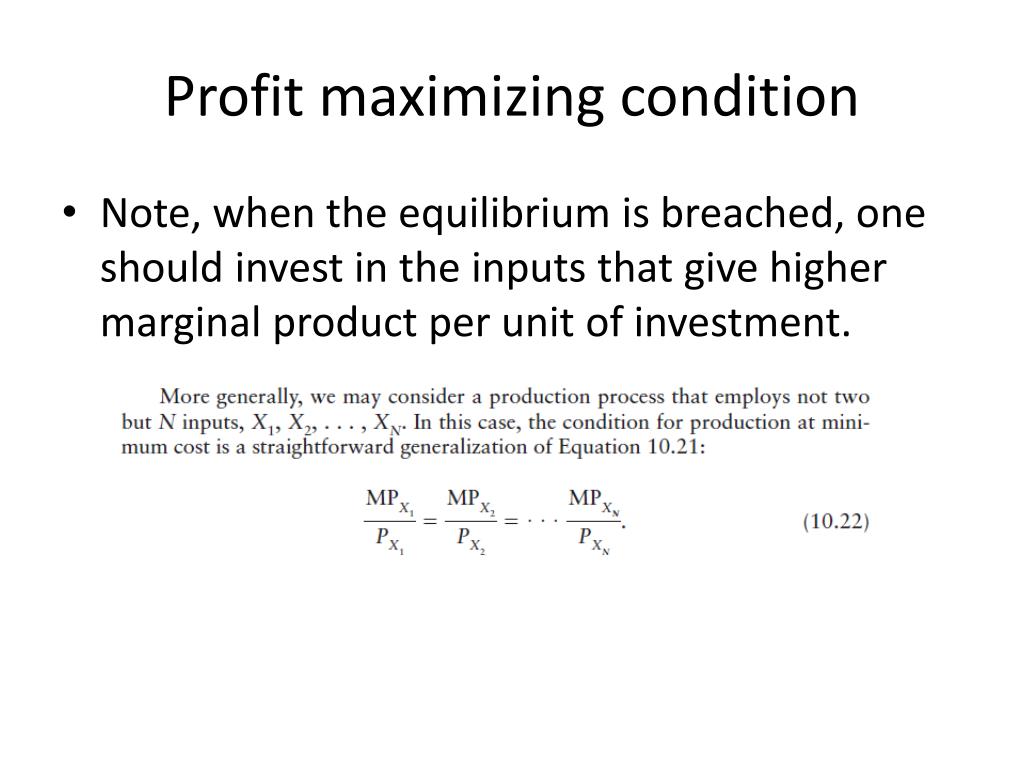 Profit maximizing condition

• Note, when the equilibrium is breached, one should invest in the inputs that give higher marginal product per unit of investment.

More generally, we may consider a production process that employs not two but $N$ inputs, $X_1, X_2, \ldots, X_N$. In this case, the condition for production at minimum cost is a straightforward generalization of Equation 10.21:

$\frac{MP_{X_1}}{P_{X_1}} = \frac{MP_{X_2}}{P_{X_2}} = \cdots \frac{MP_{X_N}}{P_{X_N}}.$ (10.22)